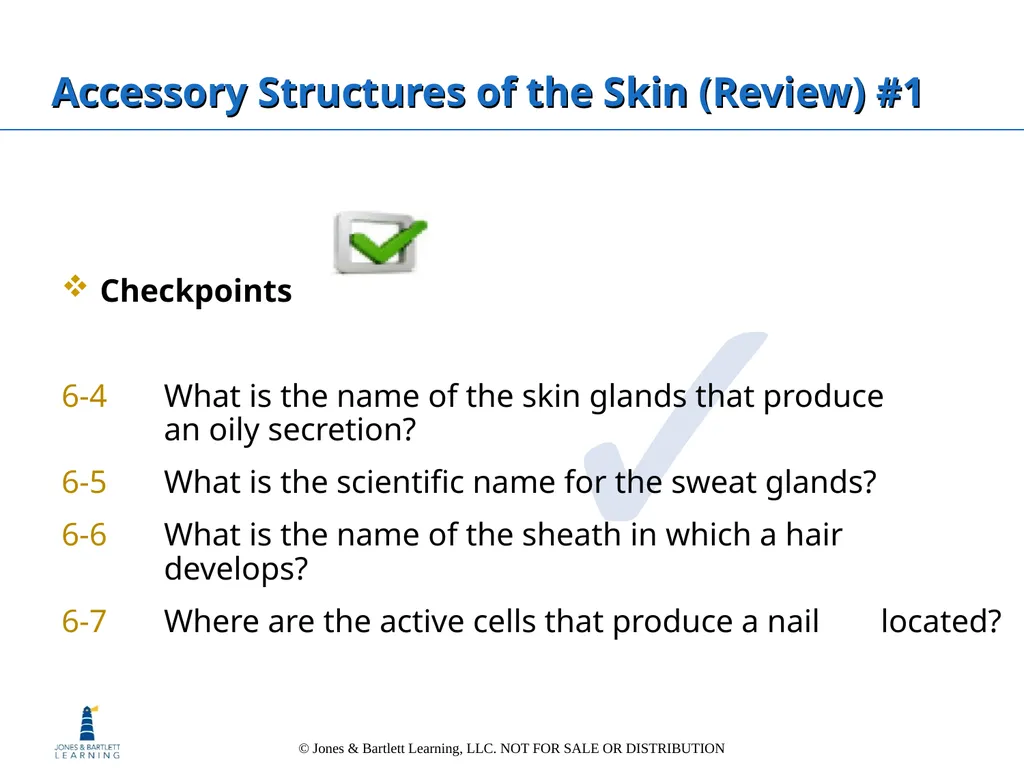 Accessory Structures of the Skin (Review) #1

❖ Checkpoints

6-4 What is the name of the skin glands that produce an oily secretion?

6-5 What is the scientific name for the sweat glands?

6-6 What is the name of the sheath in which a hair develops?

6-7 Where are the active cells that produce a nail located?

JONES & BARTLETT LEARNING

© Jones & Bartlett Learning, LLC. NOT FOR SALE OR DISTRIBUTION